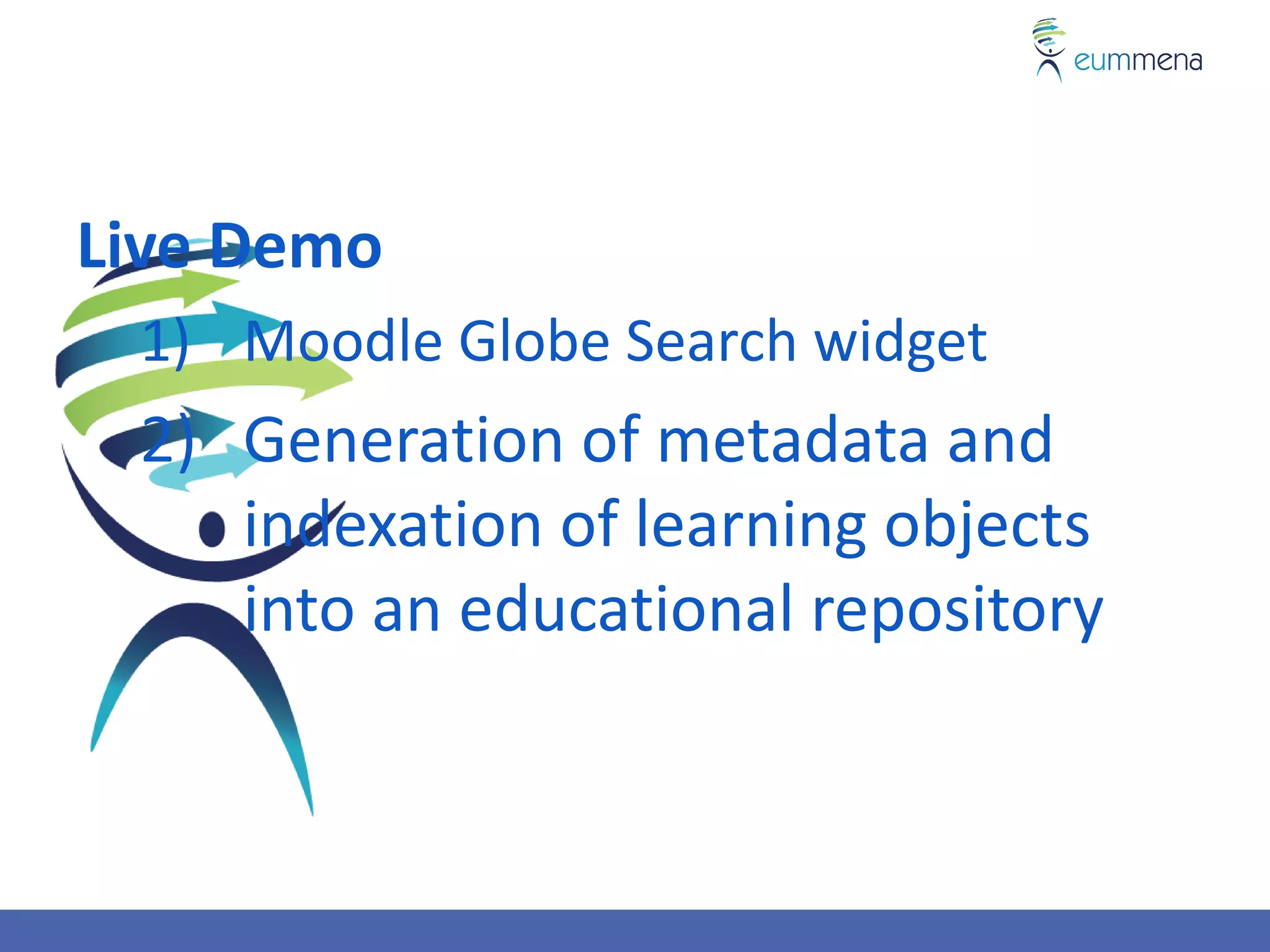 eummena

Live Demo

1) Moodle Globe Search widget

2) Generation of metadata and indexation of learning objects into an educational repository